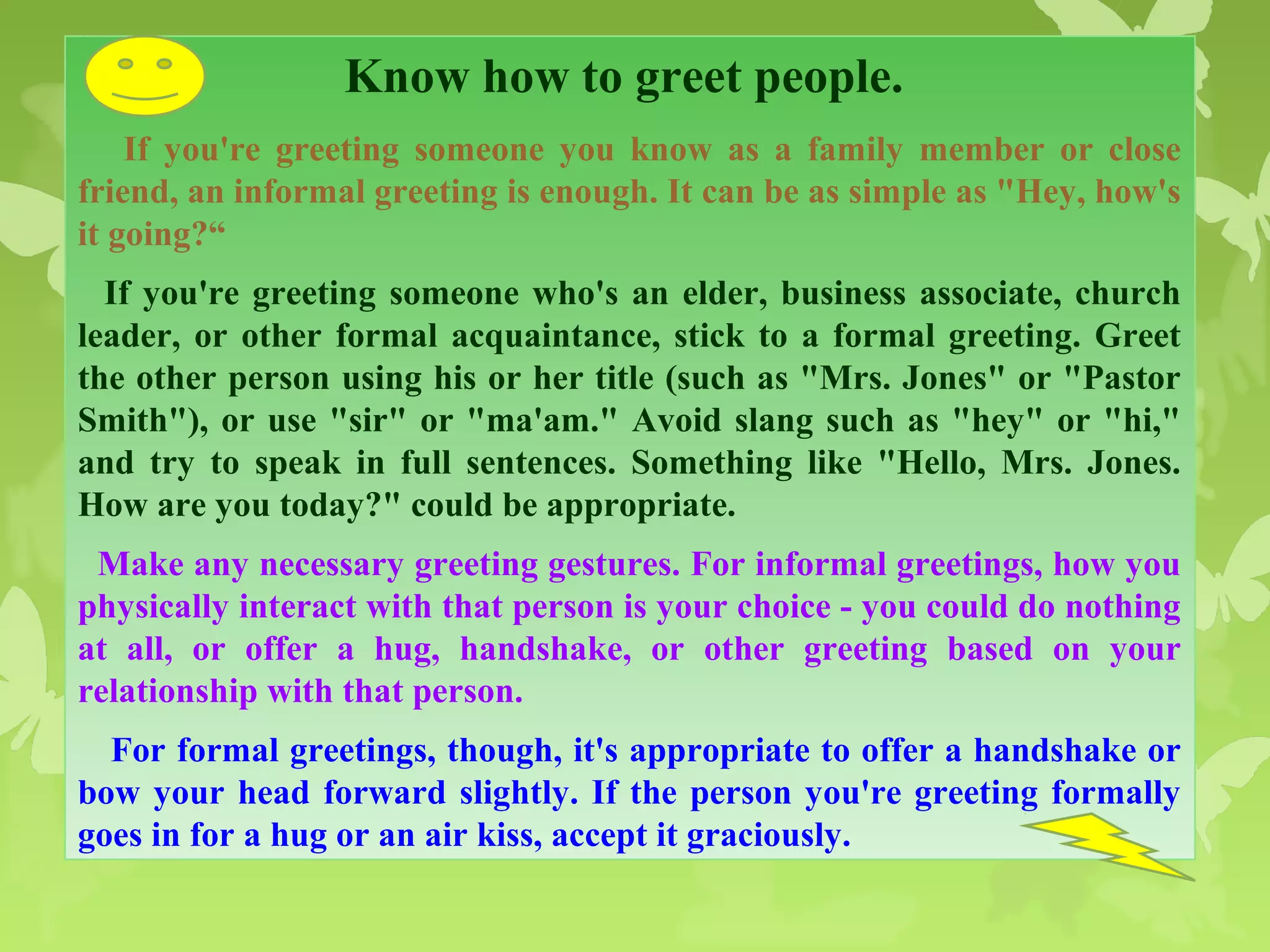 Know how to greet people.

If you're greeting someone you know as a family member or close friend, an informal greeting is enough. It can be as simple as "Hey, how's it going?“

If you're greeting someone who's an elder, business associate, church leader, or other formal acquaintance, stick to a formal greeting. Greet the other person using his or her title (such as "Mrs. Jones" or "Pastor Smith"), or use "sir" or "ma'am." Avoid slang such as "hey" or "hi," and try to speak in full sentences. Something like "Hello, Mrs. Jones. How are you today?" could be appropriate.

Make any necessary greeting gestures. For informal greetings, how you physically interact with that person is your choice - you could do nothing at all, or offer a hug, handshake, or other greeting based on your relationship with that person.

For formal greetings, though, it's appropriate to offer a handshake or bow your head forward slightly. If the person you're greeting formally goes in for a hug or an air kiss, accept it graciously.